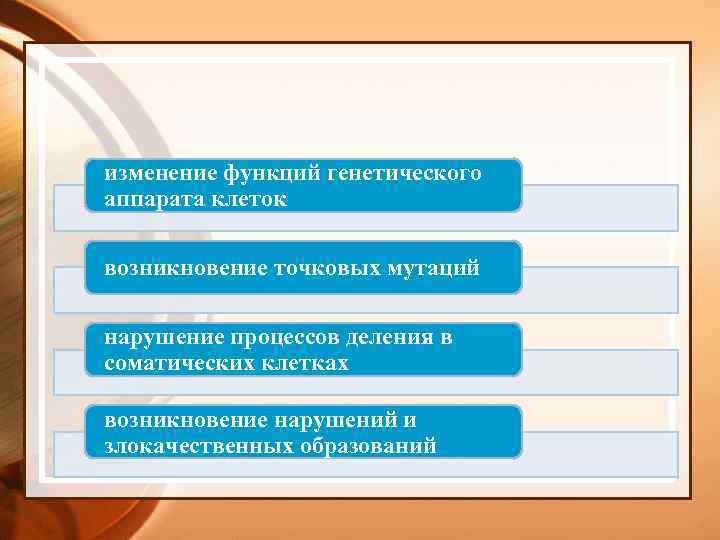 изменение функций генетического аппарата клеток

возникновение точковых мутаций

нарушение процессов деления в соматических клетках

возникновение нарушений и злокачественных образований